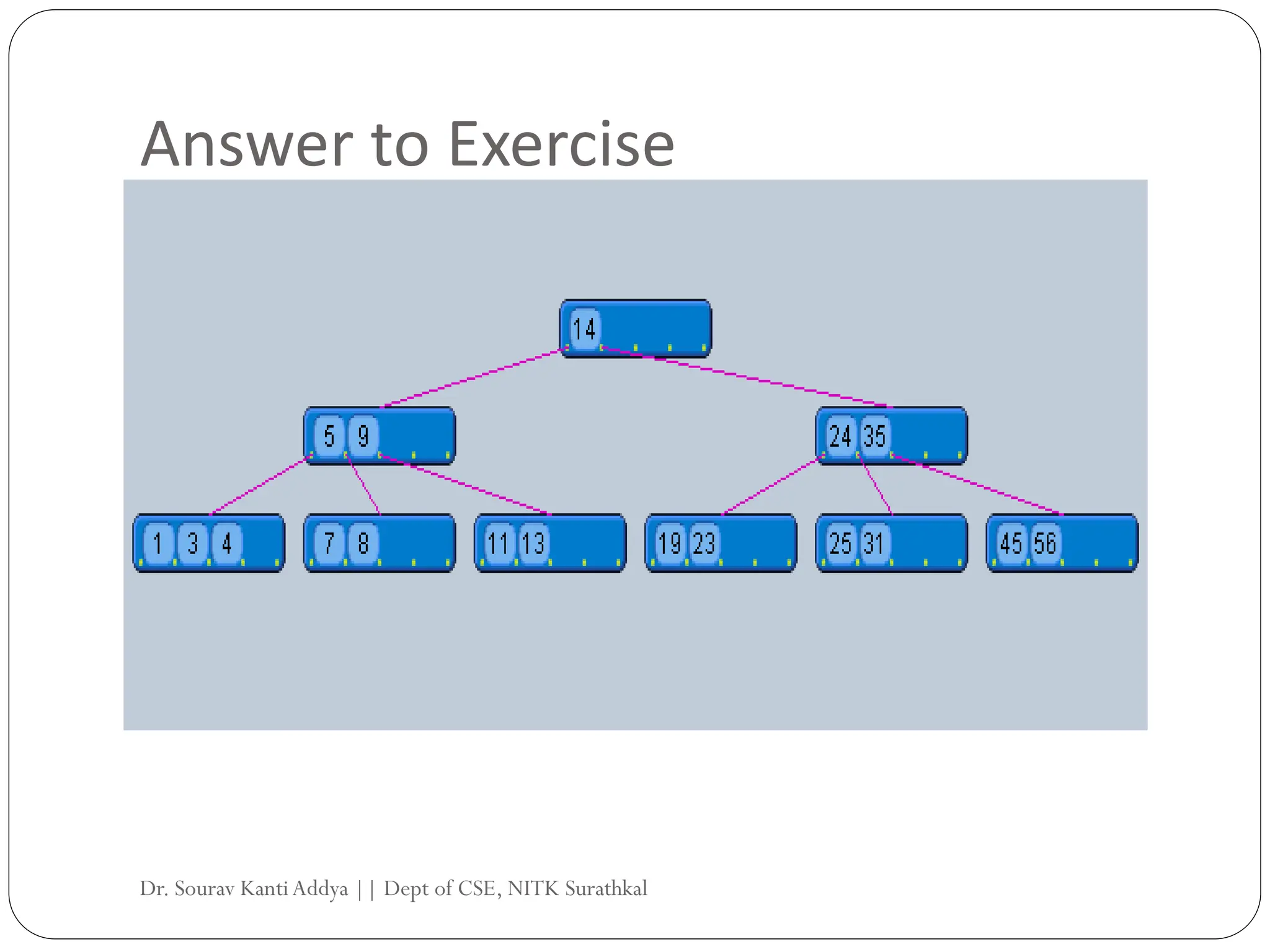 Answer to Exercise

14

5 9

24 35

1 3 4

7 8

11 13

19 23

25 31

45 56

Dr. Sourav Kanti Addya || Dept of CSE, NITK Surathkal